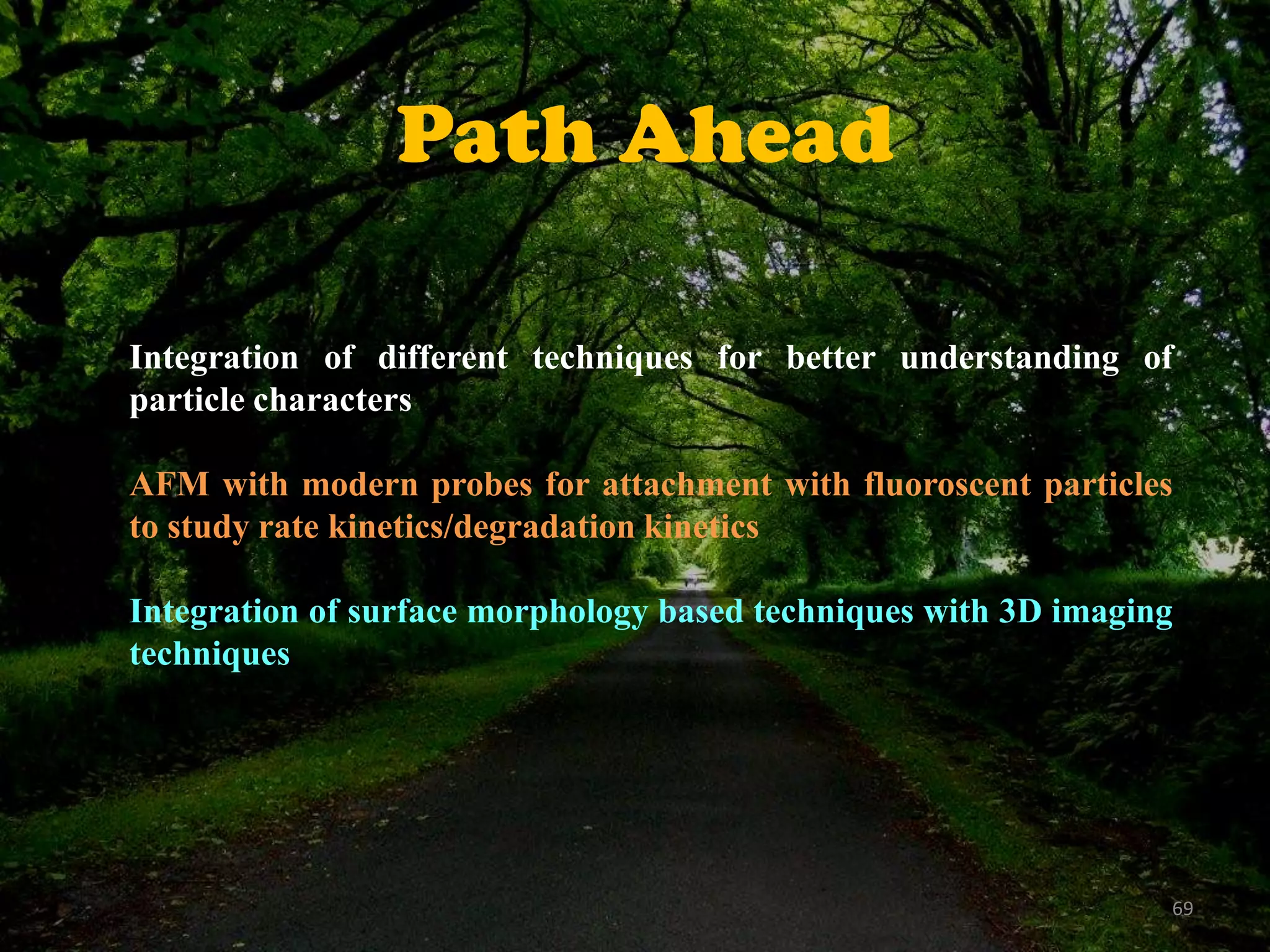 Path Ahead

Integration of different techniques for better understanding of particle characters

AFM with modern probes for attachment with fluoroscent particles to study rate kinetics/degradation kinetics

Integration of surface morphology based techniques with 3D imaging techniques

69